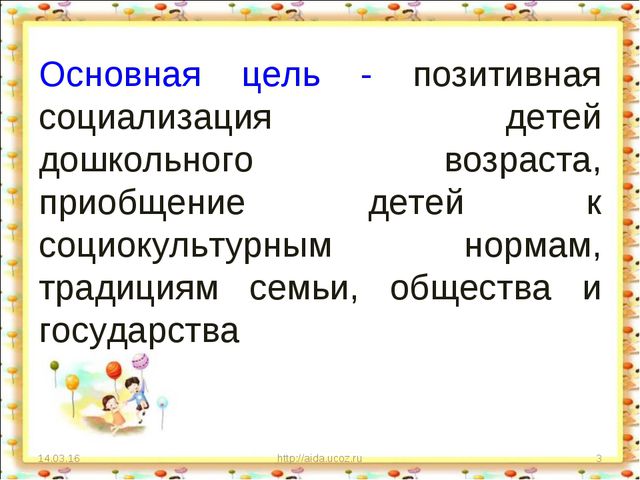 Основная цель - позитивная социализация детей дошкольного возраста, приобщение детей к социокультурным нормам, традициям семьи, общества и государства

14.03.16

http://aida.ucoz.ru

3